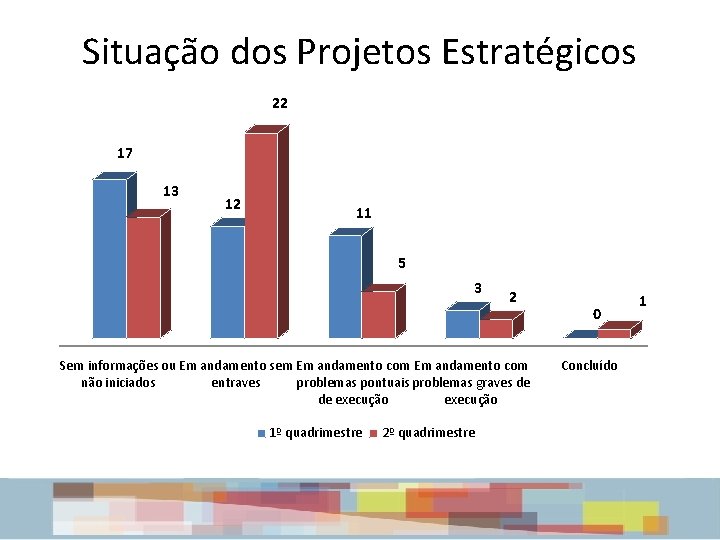 Situação dos Projetos Estratégicos

17
13
12
22
11
5
3
2
0
1

Sem informações ou não iniciados

Em andamento sem entraves

Em andamento com problemas pontuais de execução

Em andamento com problemas graves de execução

Concluído

1º quadrimestre
2º quadrimestre